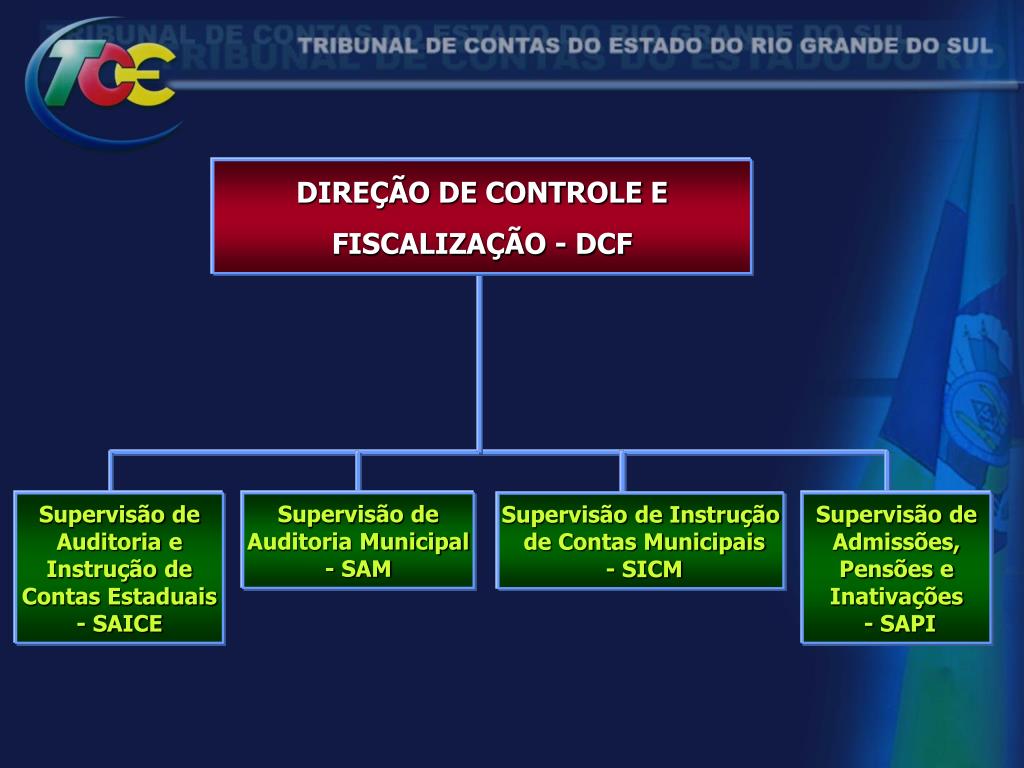 TCE

TRIBUNAL DE CONTAS DO ESTADO DO RIO GRANDE DO SUL

DIREÇÃO DE CONTROLE E FISCALIZAÇÃO - DCF

Supervisão de Auditoria e Instrução de Contas Estaduais - SAICE

Supervisão de Auditoria Municipal - SAM

Supervisão de Instrução de Contas Municipais - SICM

Supervisão de Admissões, Pensões e Inativações - SAPI